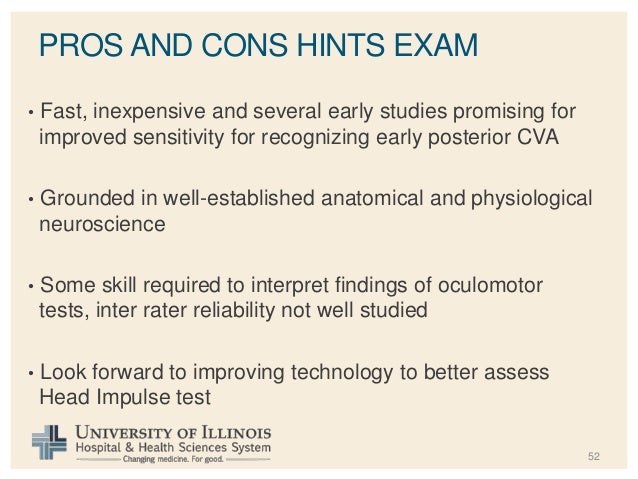 PROS AND CONS HINTS EXAM

• Fast, inexpensive and several early studies promising for improved sensitivity for recognizing early posterior CVA

• Grounded in well-established anatomical and physiological neuroscience

• Some skill required to interpret findings of oculomotor tests, inter rater reliability not well studied

• Look forward to improving technology to better assess Head Impulse test

UNIVERSITY OF ILLINOIS
Hospital & Health Sciences System
Changing medicine. For good.

52